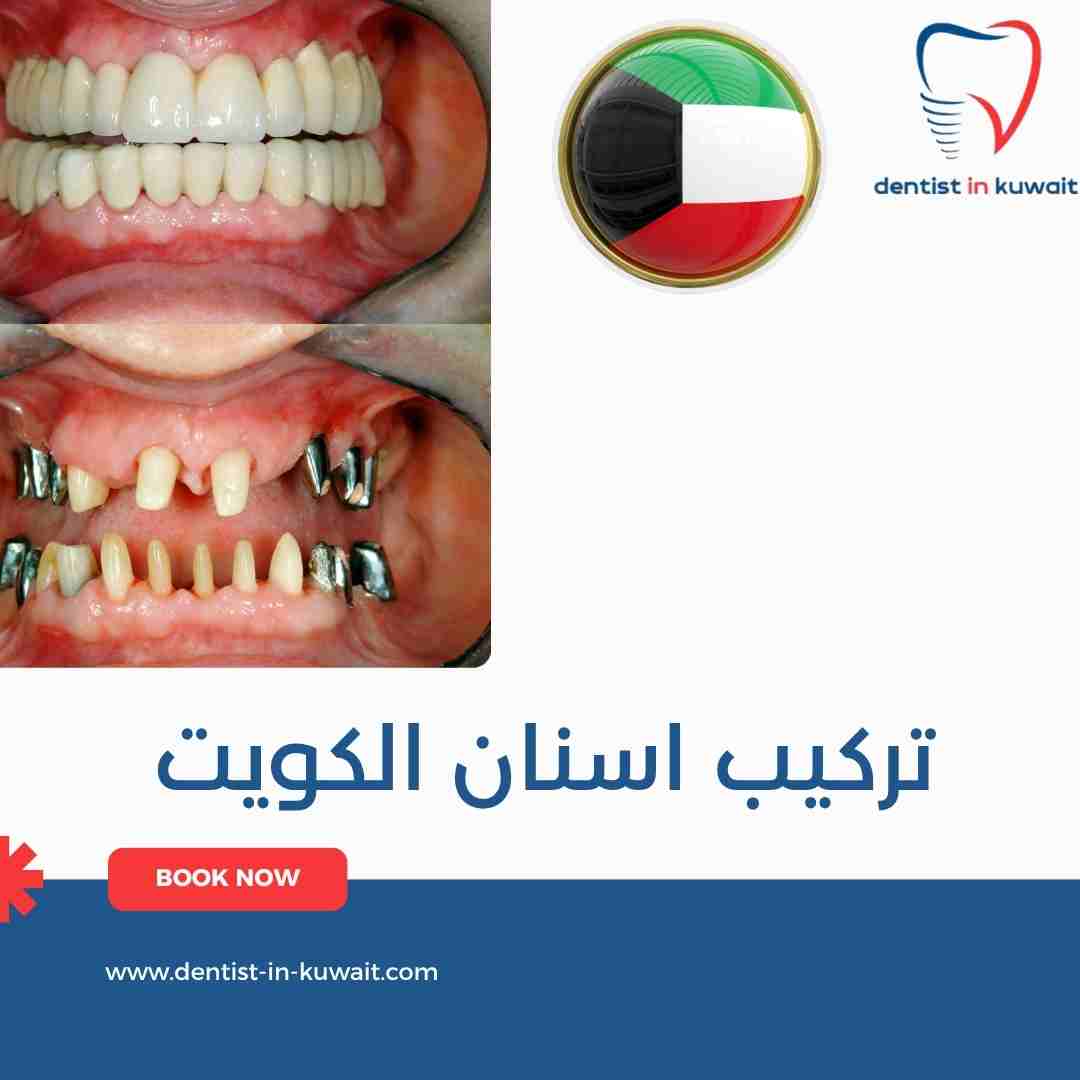 dentist in kuwait

تركيب اسنان الكويت

BOOK NOW

www.dentist-in-kuwait.com